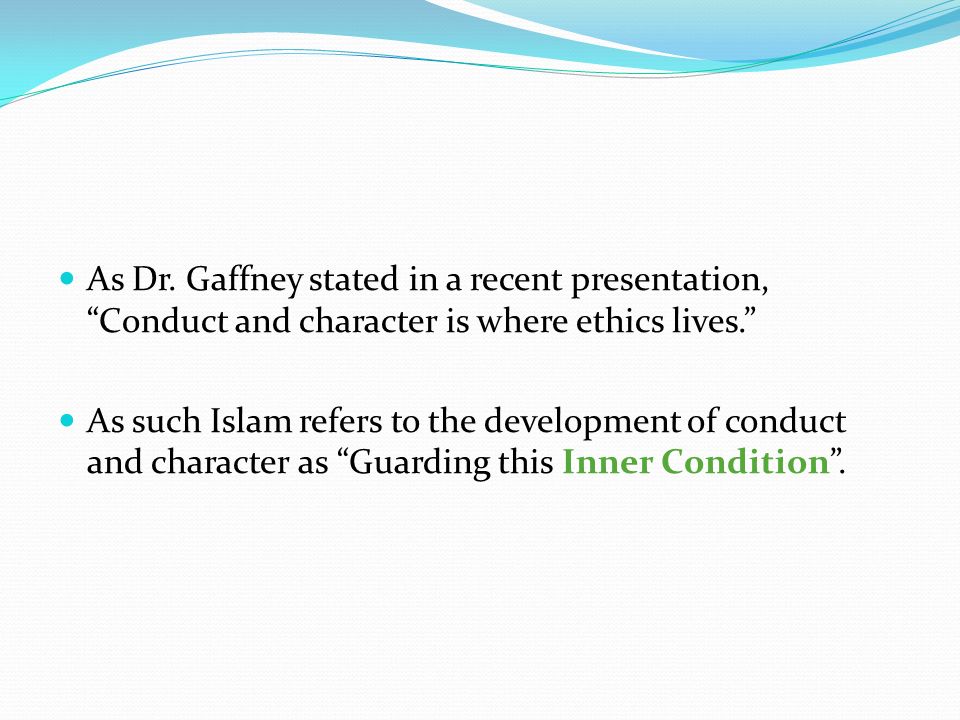 As Dr. Gaffney stated in a recent presentation, “Conduct and character is where ethics lives.”

As such Islam refers to the development of conduct and character as “Guarding this Inner Condition”.